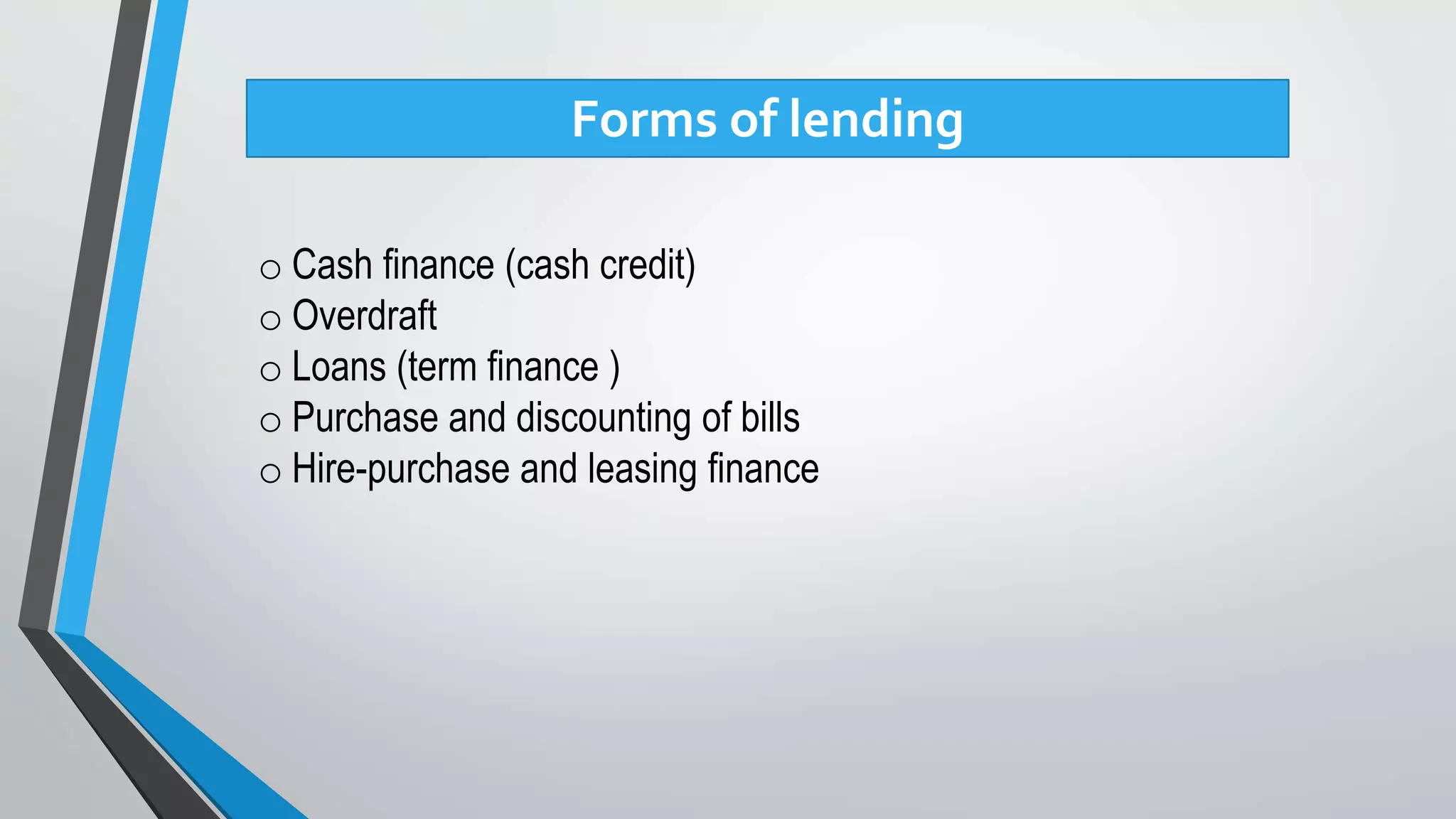 Forms of lending

o Cash finance (cash credit)
o Overdraft
o Loans (term finance )
o Purchase and discounting of bills
o Hire-purchase and leasing finance